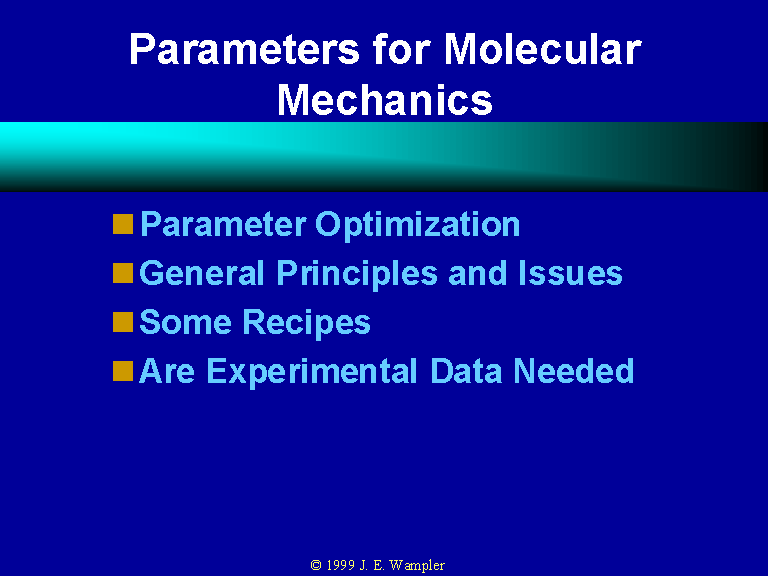 Parameters for Molecular Mechanics

Parameter Optimization
General Principles and Issues
Some Recipes
Are Experimental Data Needed

© 1999 J. E. Wampler